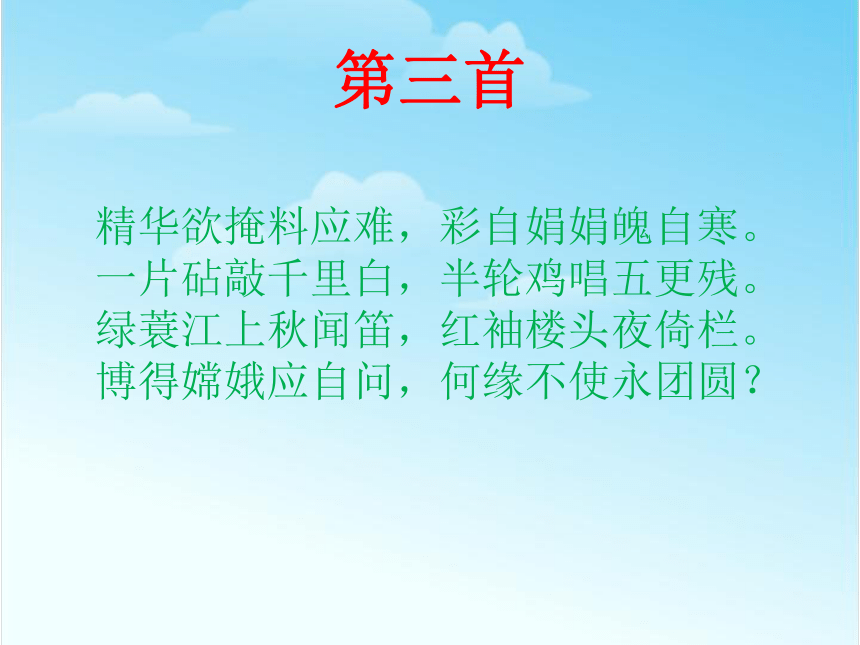 第三首

精华欲掩料应难，彩自娟娟魄自寒。
一片砧敲千里白，半轮鸡唱五更残。
绿蓑江上秋闻笛，红袖楼头夜倚栏。
博得嫦娥应自问，何缘不使永团圆？